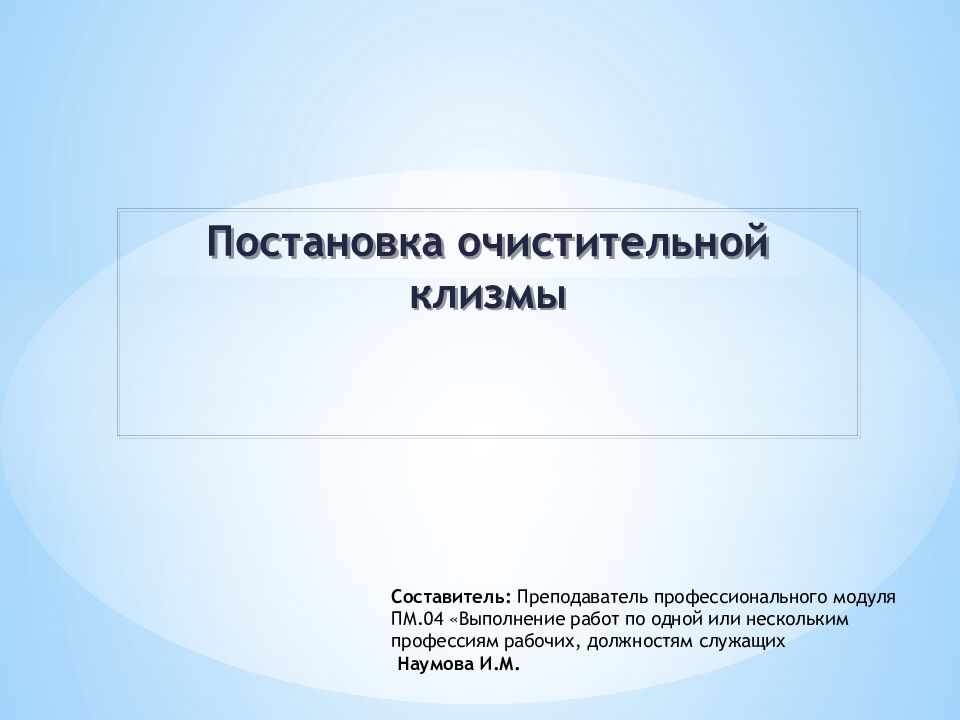 Постановка очистительной клизмы

Составитель: Преподаватель профессионального модуля ПМ.04 «Выполнение работ по одной или нескольким профессиям рабочих, должностям служащих
Наумова И.М.